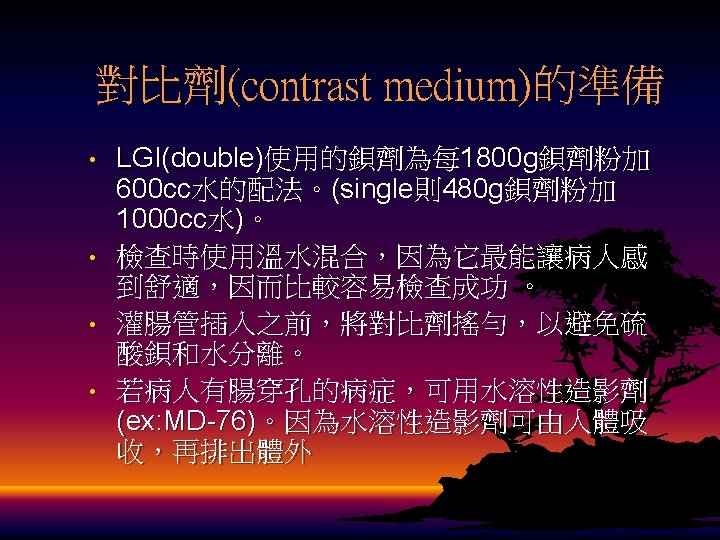 對比劑(contrast medium)的準備

• LGI(double)使用的鋇劑為每1800g鋇劑粉加600cc水的配法。(single則480g鋇劑粉加1000cc水)。

• 檢查時使用溫水混合，因為它最能讓病人感到舒適，因而比較容易檢查成功 。

• 灌腸管插入之前，將對比劑搖勻，以避免硫酸鋇和水分離。

• 若病人有腸穿孔的病症，可用水溶性造影劑(ex:MD-76)。因為水溶性造影劑可由人體吸收，再排出體外